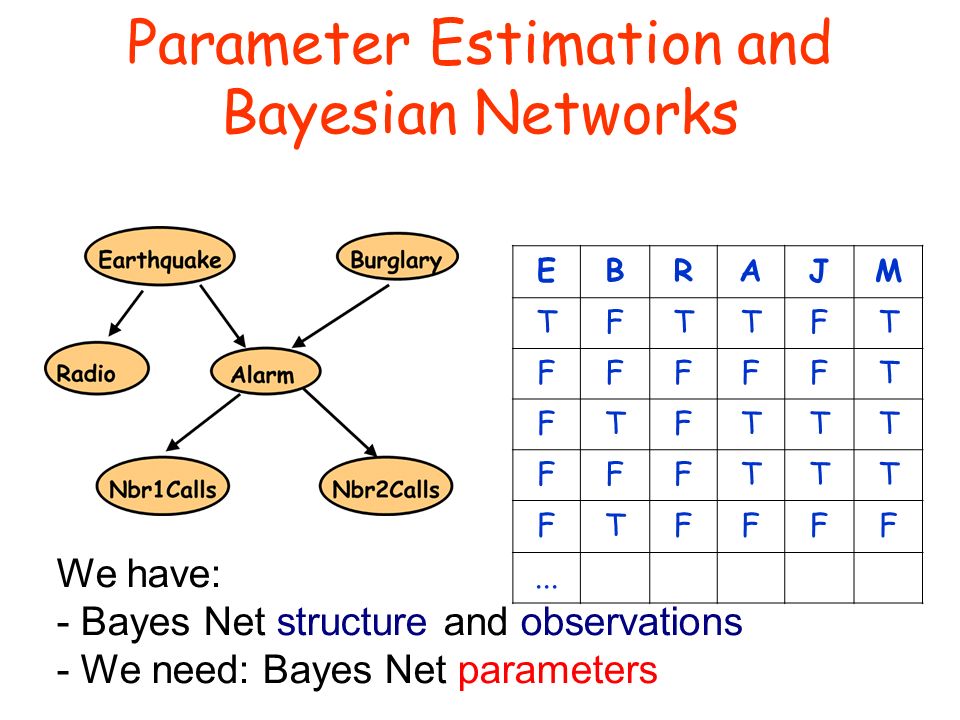 Parameter Estimation and Bayesian Networks

Earthquake

Burglary

Radio

Alarm

Nbr1Calls

Nbr2Calls

| E | B | R | A | J | M |
|---|---|---|---|---|---|
| T | F | T | T | F | T |
| F | F | F | F | F | T |
| F | T | F | T | T | T |
| F | F | F | T | T | T |
| F | T | F | F | F | F |
| ... | | | | | |

We have:
- Bayes Net structure and observations
- We need: Bayes Net parameters